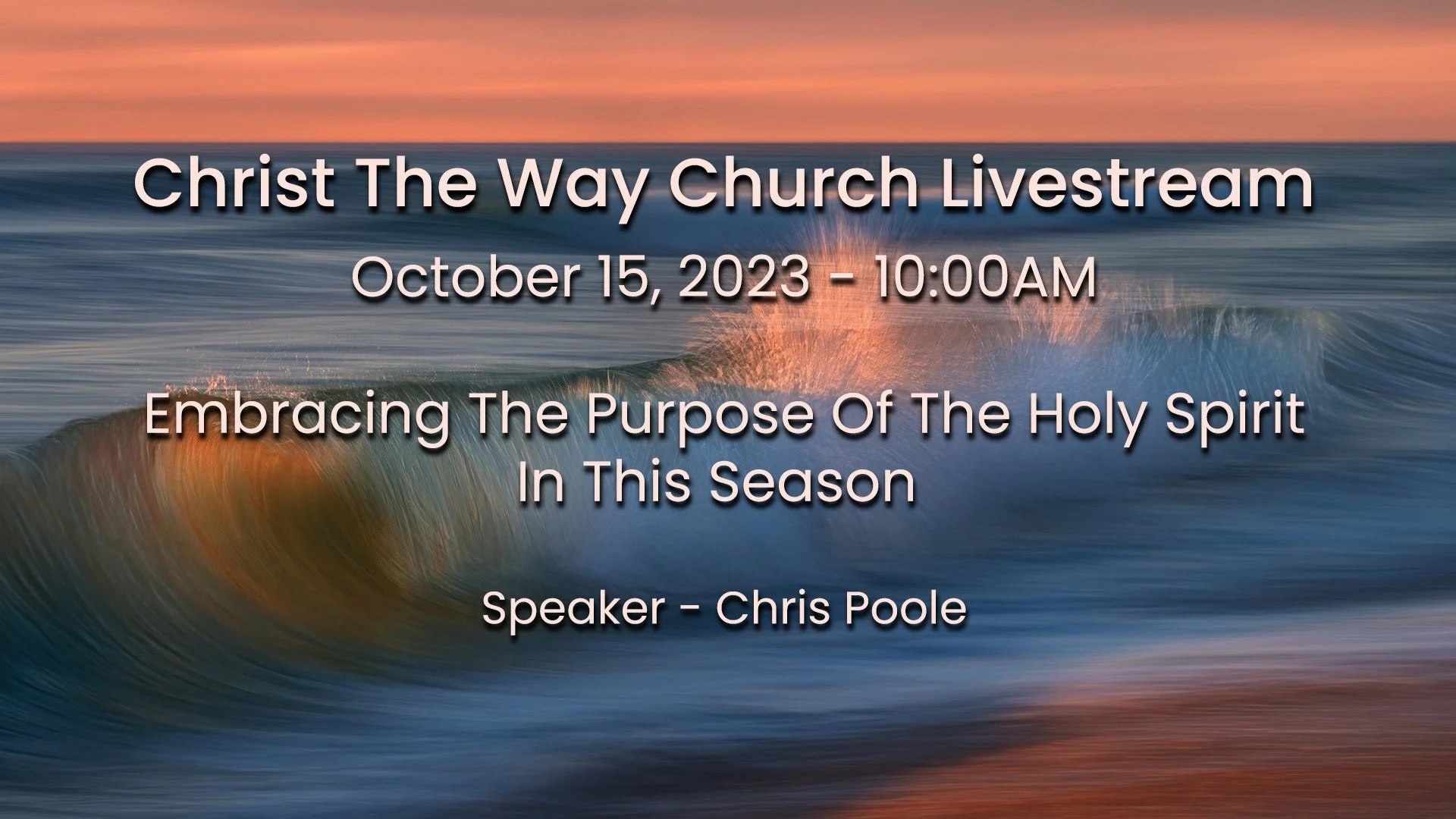 Christ The Way Church Livestream

October 15, 2023 - 10:00AM

Embracing The Purpose Of The Holy Spirit In This Season

Speaker - Chris Poole